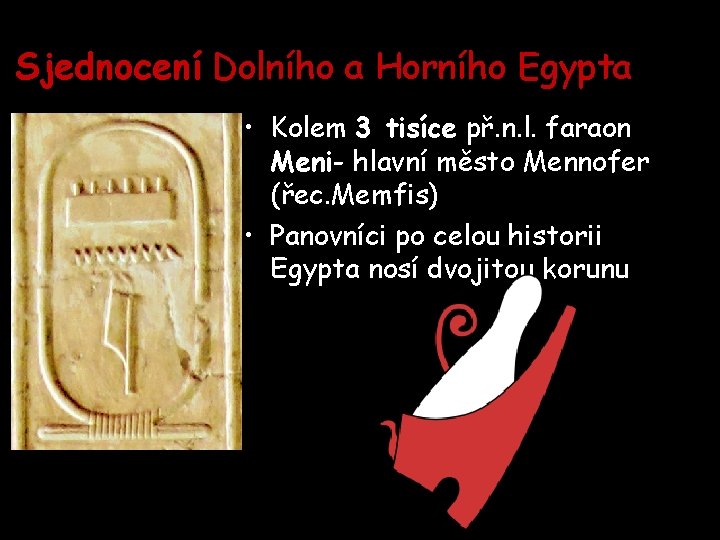 Sjednocení Dolního a Horního Egypta

• Kolem 3 tisíce př.n.l. faraon Meni- hlavní město Mennofer (řec.Memfis)

• Panovníci po celou historii Egypta nosí dvojitou korunu